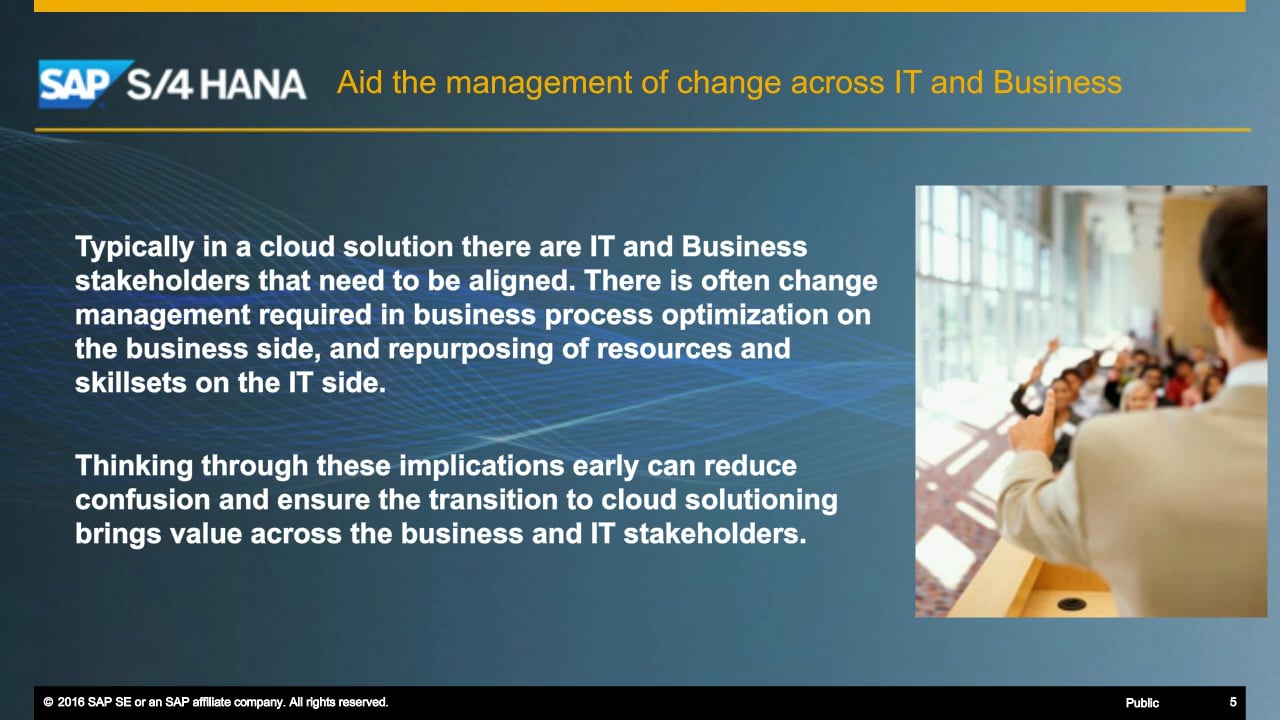 SAP S/4 HANA Aid the management of change across IT and Business

Typically in a cloud solution there are IT and Business stakeholders that need to be aligned. There is often change management required in business process optimization on the business side, and repurposing of resources and skillsets on the IT side.

Thinking through these implications early can reduce confusion and ensure the transition to cloud solutioning brings value across the business and IT stakeholders.

© 2016 SAP SE or an SAP affiliate company. All rights reserved. Public 5